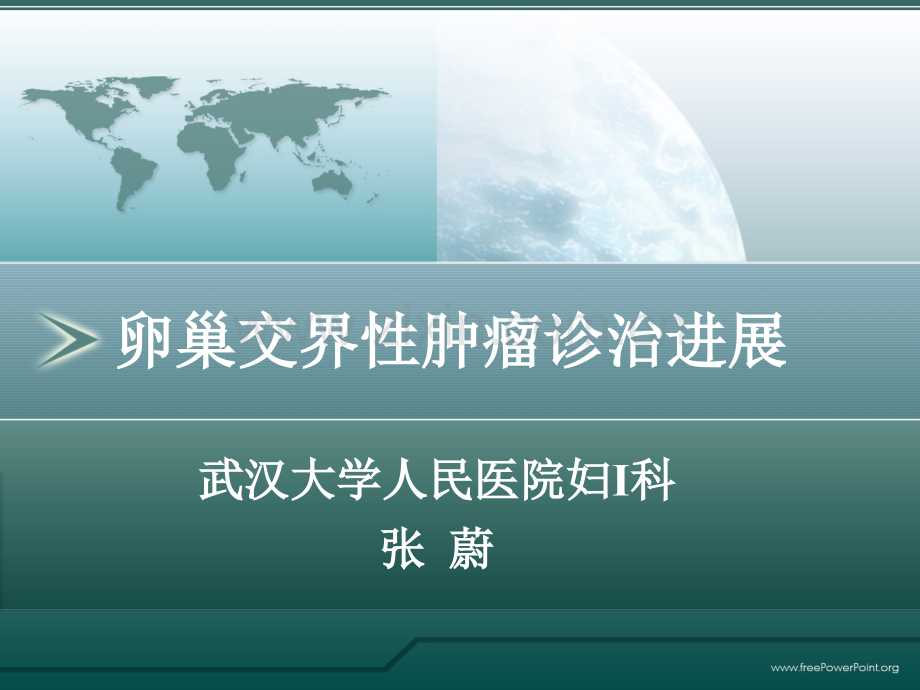 卵巢交界性肿瘤诊治进展

武汉大学人民医院妇I科
张 蔚

www.freePowerPoint.org